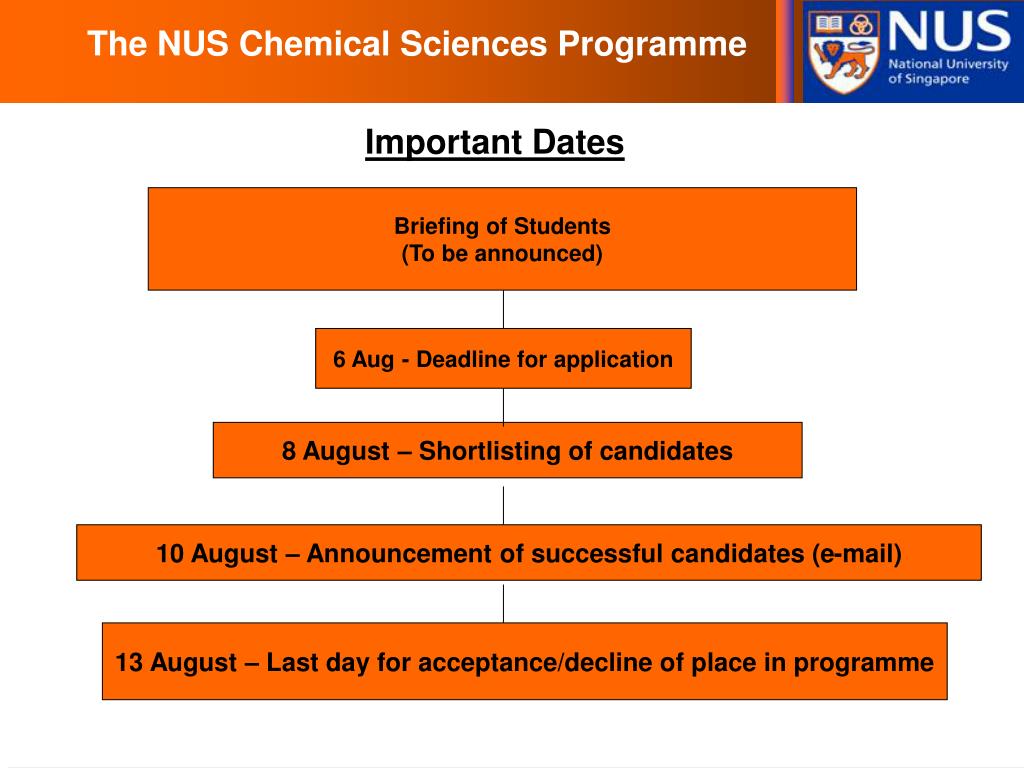 The NUS Chemical Sciences Programme

NUS
National University of Singapore

Important Dates

Briefing of Students
(To be announced)

6 Aug - Deadline for application

8 August – Shortlisting of candidates

10 August – Announcement of successful candidates (e-mail)

13 August – Last day for acceptance/decline of place in programme